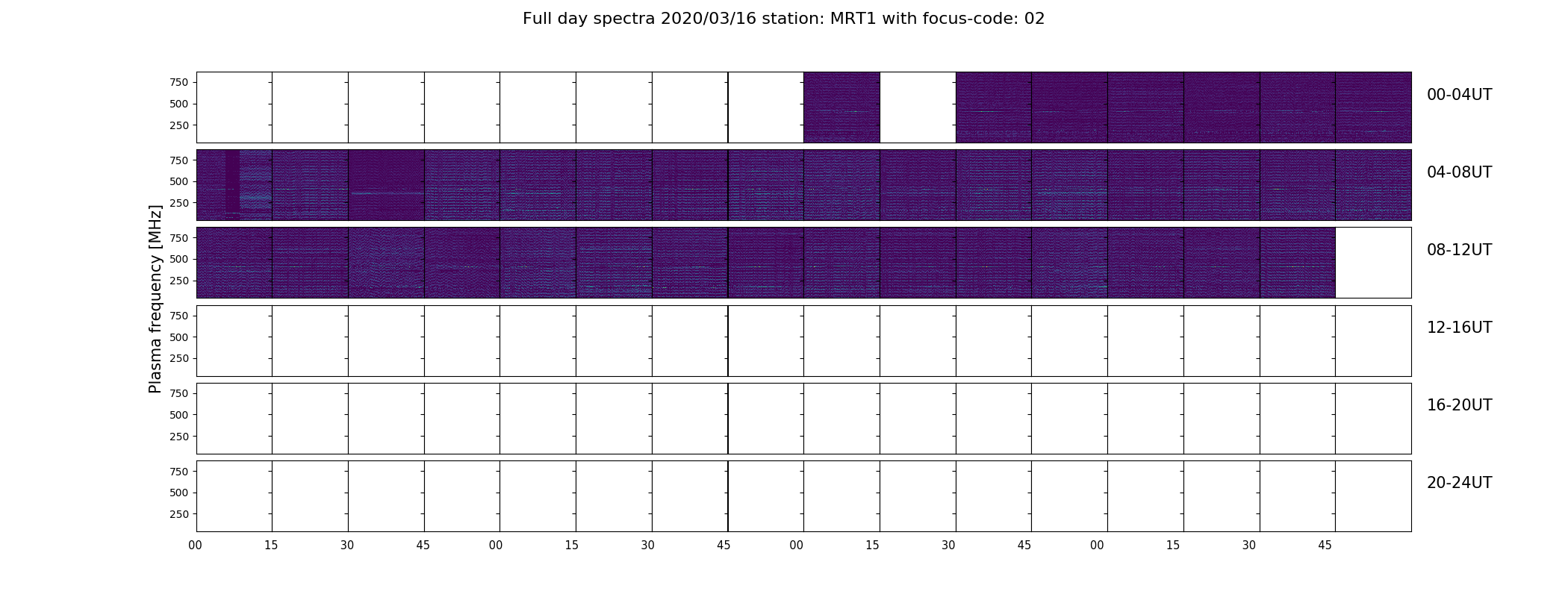 Full day spectra 2020/03/16 station: MRT1 with focus-code: 02

Plasma frequency [MHz]

750
500
250
00-04UT

750
500
250
04-08UT

750
500
250
08-12UT

750
500
250
12-16UT

750
500
250
16-20UT

750
500
250
20-24UT

00 15 30 45 00 15 30 45 00 15 30 45 00 15 30 45